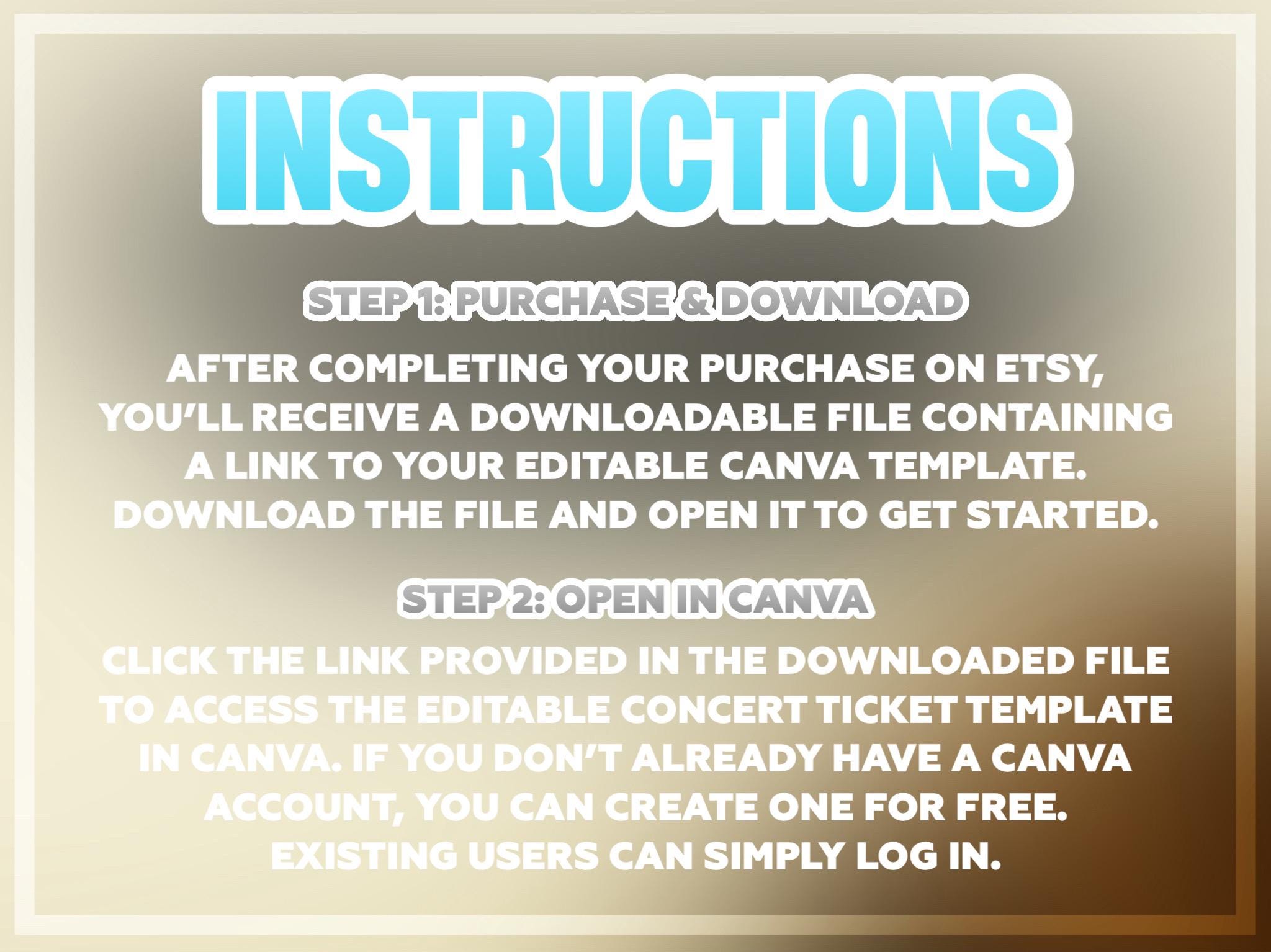 INSTRUCTIONS

STEP 1: PURCHASE & DOWNLOAD

AFTER COMPLETING YOUR PURCHASE ON ETSY, YOU'LL RECEIVE A DOWNLOADABLE FILE CONTAINING A LINK TO YOUR EDITABLE CANVA TEMPLATE. DOWNLOAD THE FILE AND OPEN IT TO GET STARTED.

STEP 2: OPEN IN CANVA

CLICK THE LINK PROVIDED IN THE DOWNLOADED FILE TO ACCESS THE EDITABLE CONCERT TICKET TEMPLATE IN CANVA. IF YOU DON'T ALREADY HAVE A CANVA ACCOUNT, YOU CAN CREATE ONE FOR FREE. EXISTING USERS CAN SIMPLY LOG IN.